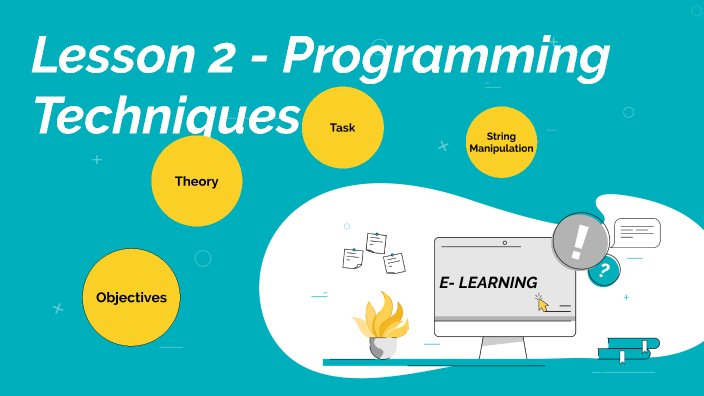 Lesson 2 - Programming Techniques

Task

String Manipulation

Theory

Objectives

E- LEARNING

!

?